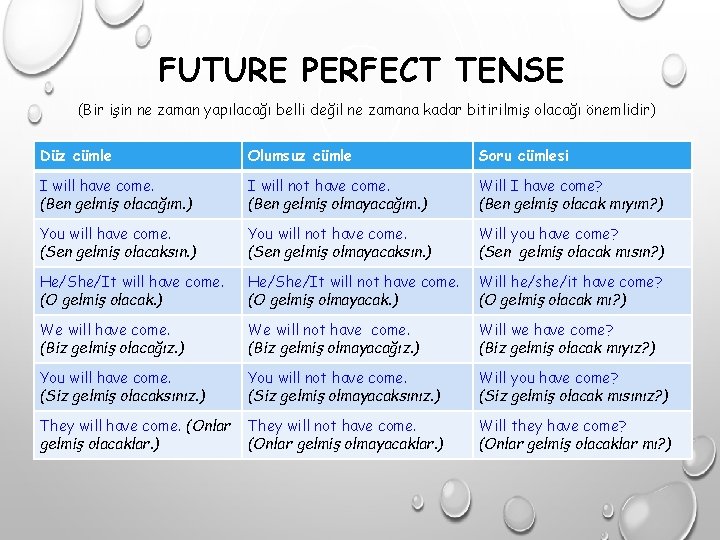 FUTURE PERFECT TENSE

(Bir işin ne zaman yapılacağı belli değil ne zamana kadar bitirilmiş olacağı önemlidir)

| Düz cümle | Olumsuz cümle | Soru cümlesi |
|---|---|---|
| I will have come. (Ben gelmiş olacağım.) | I will not have come. (Ben gelmiş olmayacağım.) | Will I have come? (Ben gelmiş olacak mıyım?) |
| You will have come. (Sen gelmiş olacaksın.) | You will not have come. (Sen gelmiş olmayacaksın.) | Will you have come? (Sen gelmiş olacak mısın?) |
| He/She/It will have come. (O gelmiş olacak.) | He/She/It will not have come. (O gelmiş olmayacak.) | Will he/she/it have come? (O gelmiş olacak mı?) |
| We will have come. (Biz gelmiş olacağız.) | We will not have come. (Biz gelmiş olmayacağız.) | Will we have come? (Biz gelmiş olacak mıyız?) |
| You will have come. (Siz gelmiş olacaksınız.) | You will not have come. (Siz gelmiş olmayacaksınız.) | Will you have come? (Siz gelmiş olacak mısınız?) |
| They will have come. (Onlar gelmiş olacaklar.) | They will not have come. (Onlar gelmiş olmayacaklar.) | Will they have come? (Onlar gelmiş olacaklar mı?) |